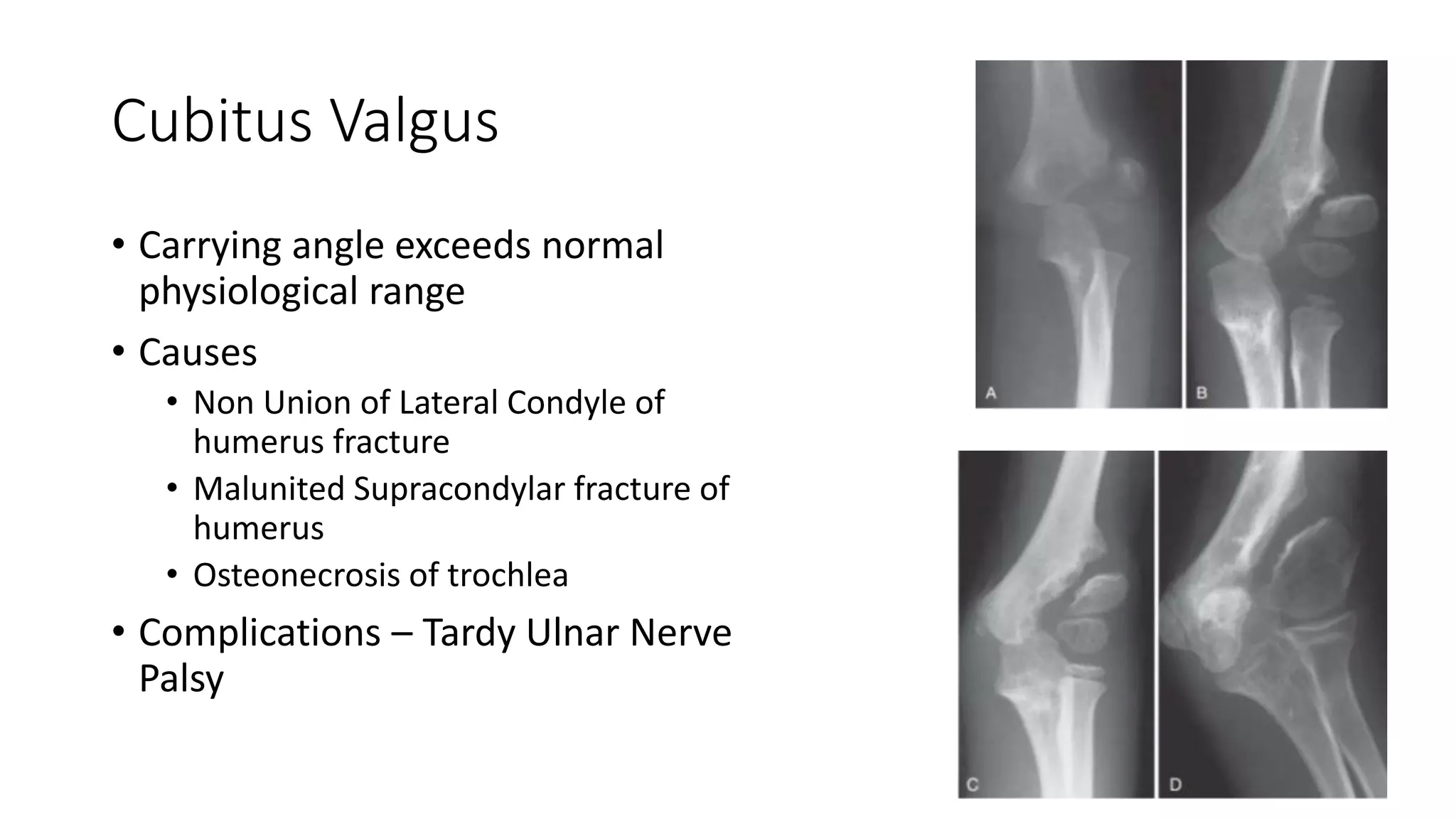 Cubitus Valgus

• Carrying angle exceeds normal physiological range
• Causes
  • Non Union of Lateral Condyle of humerus fracture
  • Malunited Supracondylar fracture of humerus
  • Osteonecrosis of trochlea
• Complications – Tardy Ulnar Nerve Palsy

A B

C D